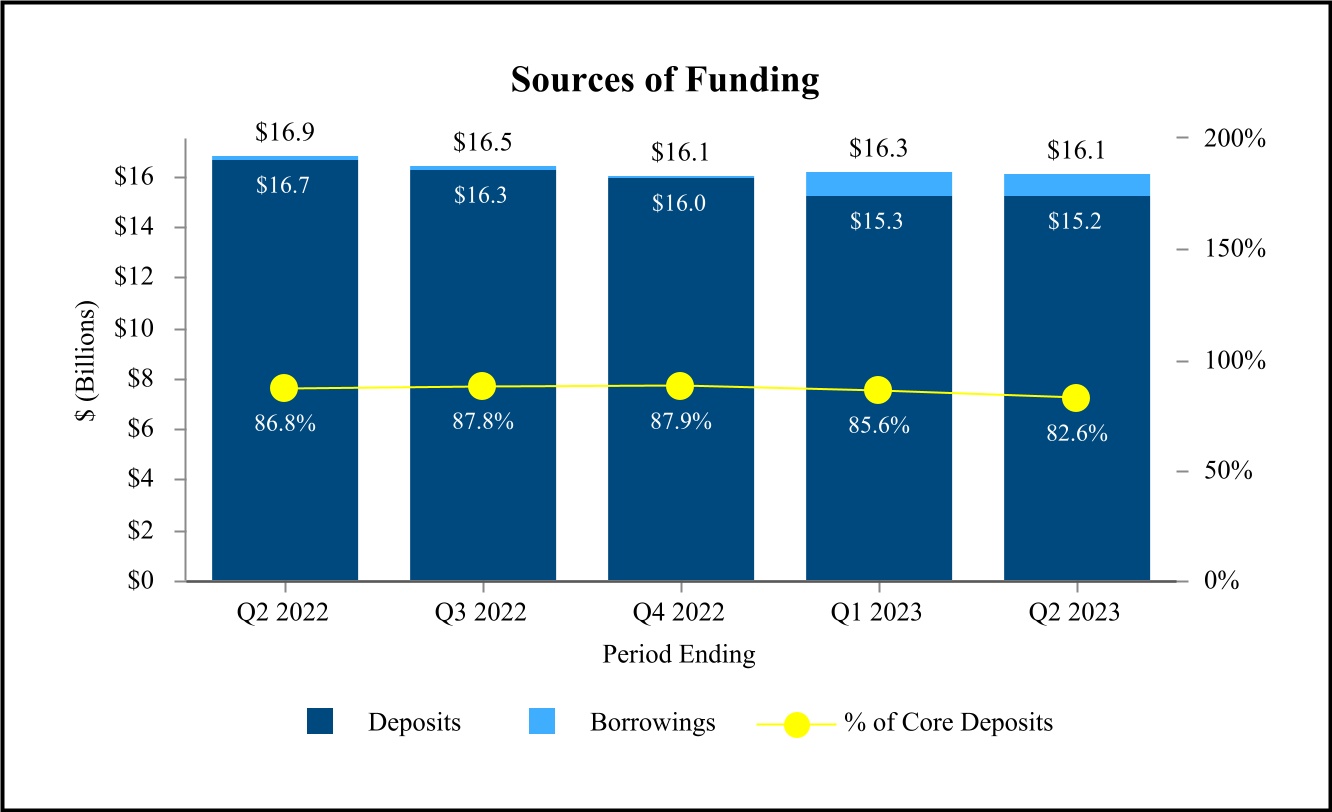 Sources of Funding

$ (Billions)

$16
$14
$12
$10
$8
$6
$4
$2
$0

200%
150%
100%
50%
0%

$16.9
$16.7
86.8%

$16.5
$16.3
87.8%

$16.1
$16.0
87.9%

$16.3
$15.3
85.6%

$16.1
$15.2
82.6%

Q2 2022
Q3 2022
Q4 2022
Q1 2023
Q2 2023

Period Ending

Deposits
Borrowings
% of Core Deposits